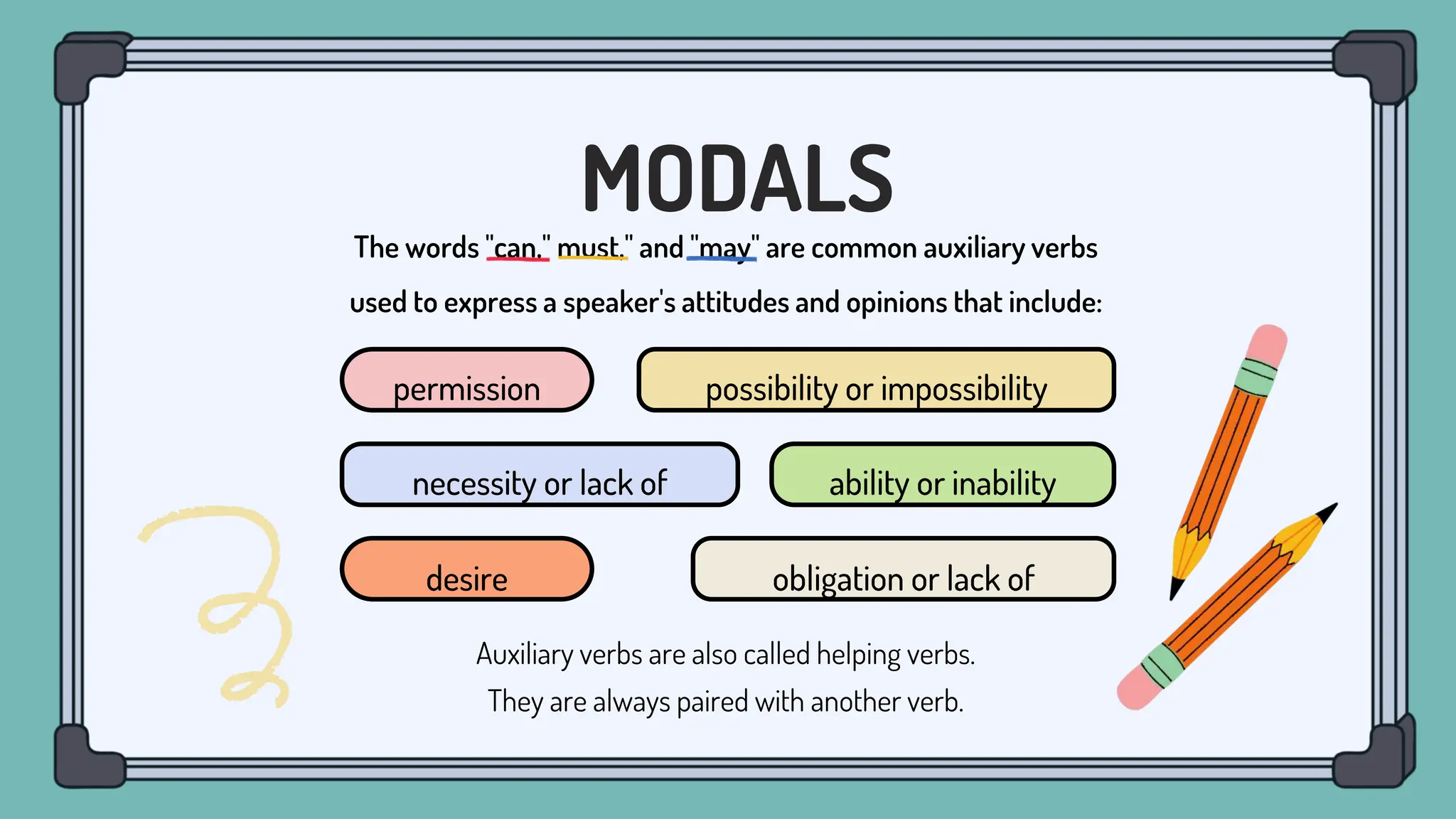 MODALS

The words "can," must," and "may" are common auxiliary verbs used to express a speaker's attitudes and opinions that include:

permission

possibility or impossibility

necessity or lack of

ability or inability

desire

obligation or lack of

Auxiliary verbs are also called helping verbs.
They are always paired with another verb.